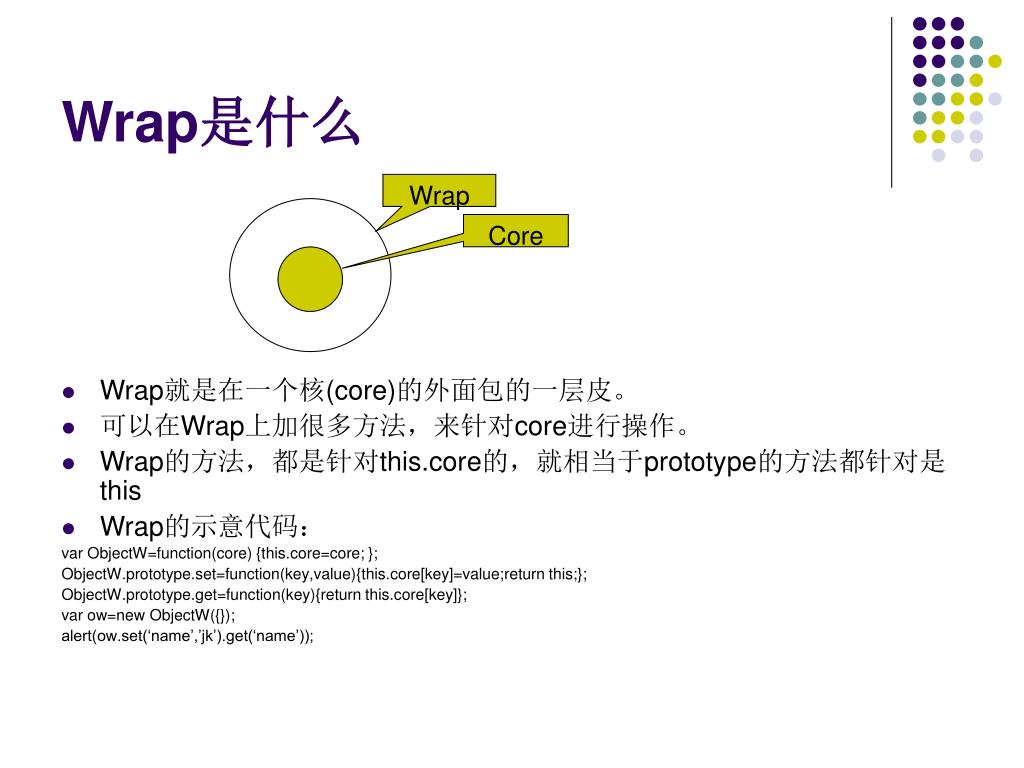 Wrap是什么

Wrap

Core

- Wrap就是在一个核(core)的外面包的一层皮。
- 可以在Wrap上加很多方法，来针对core进行操作。
- Wrap的方法，都是针对this.core的，就相当于prototype的方法都针对是this
- Wrap的示意代码：

var ObjectW=function(core) {this.core=core; };
ObjectW.prototype.set=function(key,value){this.core[key]=value;return this;};
ObjectW.prototype.get=function(key){return this.core[key]};
var ow=new ObjectW({});
alert(ow.set(‘name’,’jk’).get(‘name’));